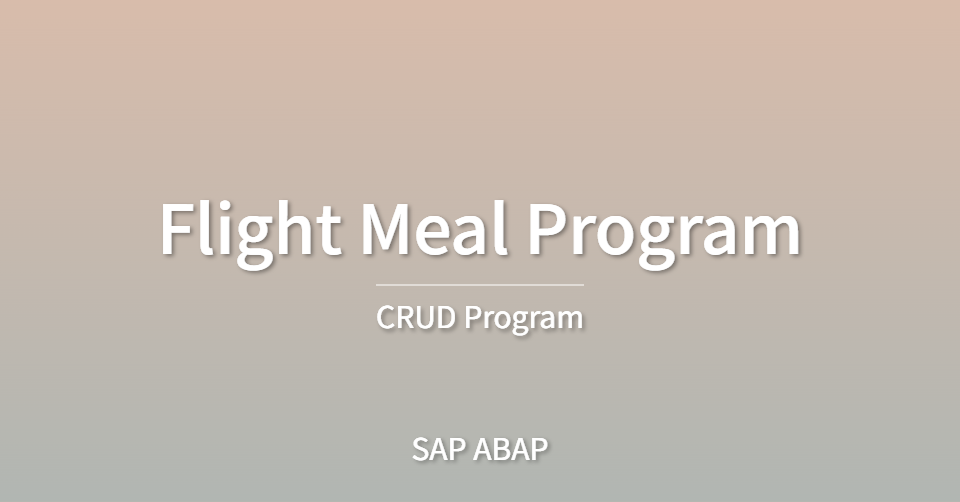 Flight Meal Program

CRUD Program

SAP ABAP